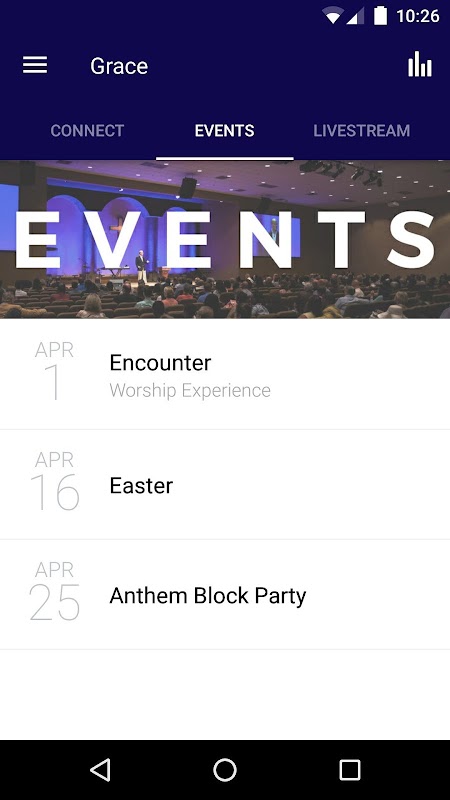 10:26

Grace

CONNECT EVENTS LIVESTREAM

EVENTS

APR
1
Encounter
Worship Experience

APR
16
Easter

APR
25
Anthem Block Party